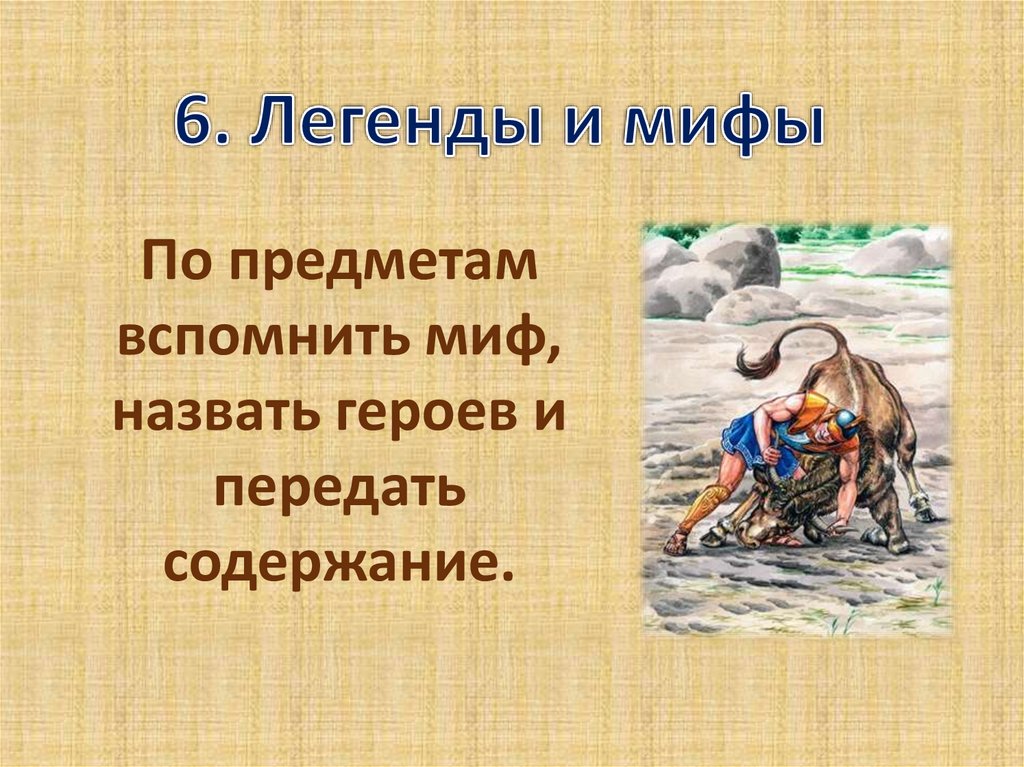 6. Легенды и мифы

По предметам вспомнить миф, назвать героев и передать содержание.